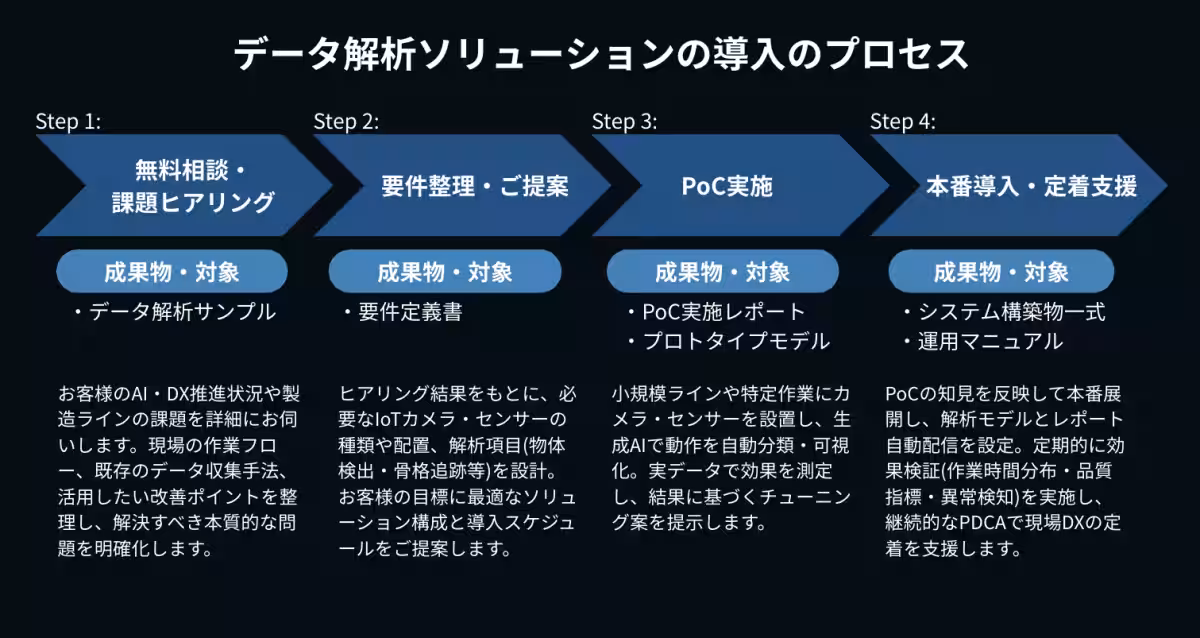 データ解析ソリューションの導入のプロセス

Step 1:

無料相談・課題ヒアリング

成果物・対象

・データ解析サンプル

お客様のAI・DX推進状況や製造ラインの課題を詳細にお伺いします。現場の作業フロー、既存のデータ収集手法、活用したい改善ポイントを整理し、解決すべき本質的な問題を明確化します。

Step 2:

要件整理・ご提案

成果物・対象

・要件定義書

ヒアリング結果をもとに、必要なIoTカメラ・センサーの種類や配置、解析項目(物体検出・骨格追跡等)を設計。お客様の目標に最適なソリューション構成と導入スケジュールをご提案します。

Step 3:

PoC実施

成果物・対象

・PoC実施レポート
・プロトタイプモデル

小規模ラインや特定作業にカメラ・センサーを設置し、生成AIで動作を自動分類・可視化。実データで効果を測定し、結果に基づくチューニング案を提示します。

Step 4:

本番導入・定着支援

成果物・対象

・システム構築物一式
・運用マニュアル

PoCの知見を反映して本番展開し、解析モデルとレポート自動配信を設定。定期的に効果検証(作業時間分布・品質指標・異常検知)を実施し、継続的なPDCAで現場DXの定着を支援します。